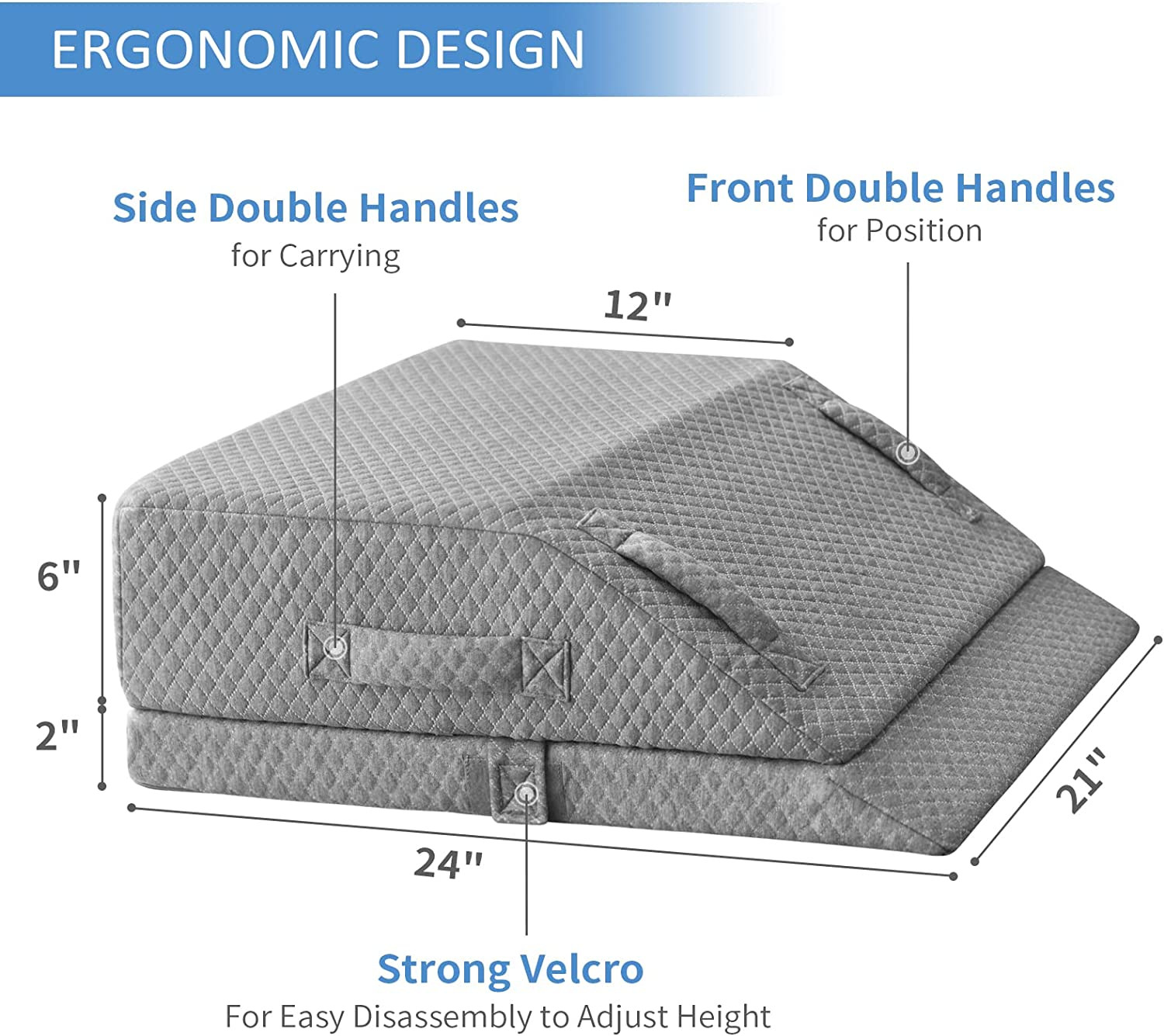 ERGONOMIC DESIGN

Side Double Handles
for Carrying

Front Double Handles
for Position

12"

6"

2"

24"

21"

Strong Velcro
For Easy Disassembly to Adjust Height